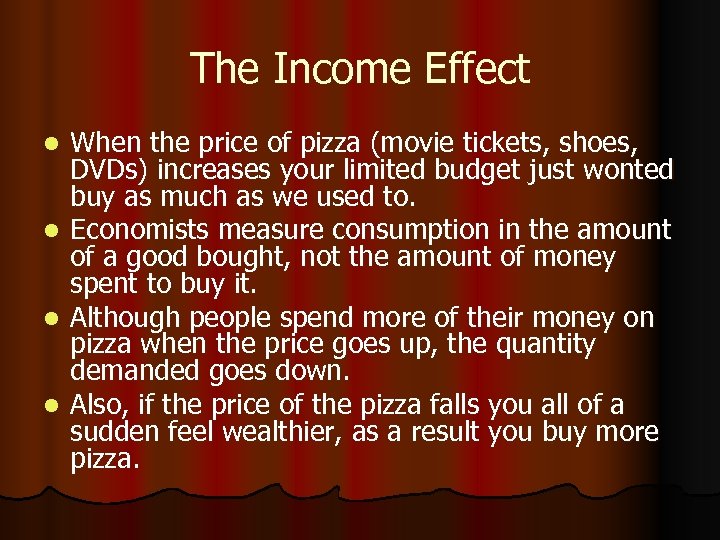 The Income Effect

- When the price of pizza (movie tickets, shoes, DVDs) increases your limited budget just wonted buy as much as we used to.
- Economists measure consumption in the amount of a good bought, not the amount of money spent to buy it.
- Although people spend more of their money on pizza when the price goes up, the quantity demanded goes down.
- Also, if the price of the pizza falls you all of a sudden feel wealthier, as a result you buy more pizza.